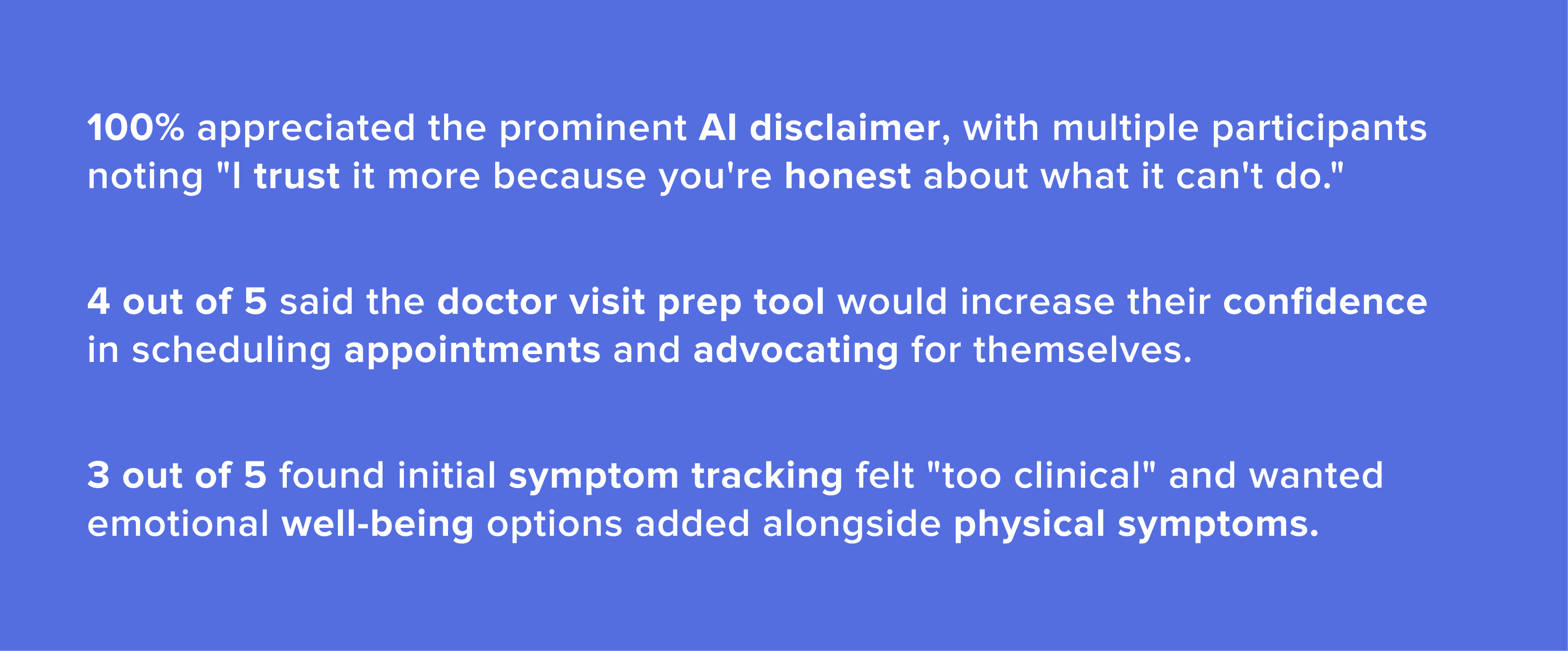 100% appreciated the prominent AI disclaimer, with multiple participants noting "I trust it more because you're honest about what it can't do."

4 out of 5 said the doctor visit prep tool would increase their confidence in scheduling appointments and advocating for themselves.

3 out of 5 found initial symptom tracking felt "too clinical" and wanted emotional well-being options added alongside physical symptoms.